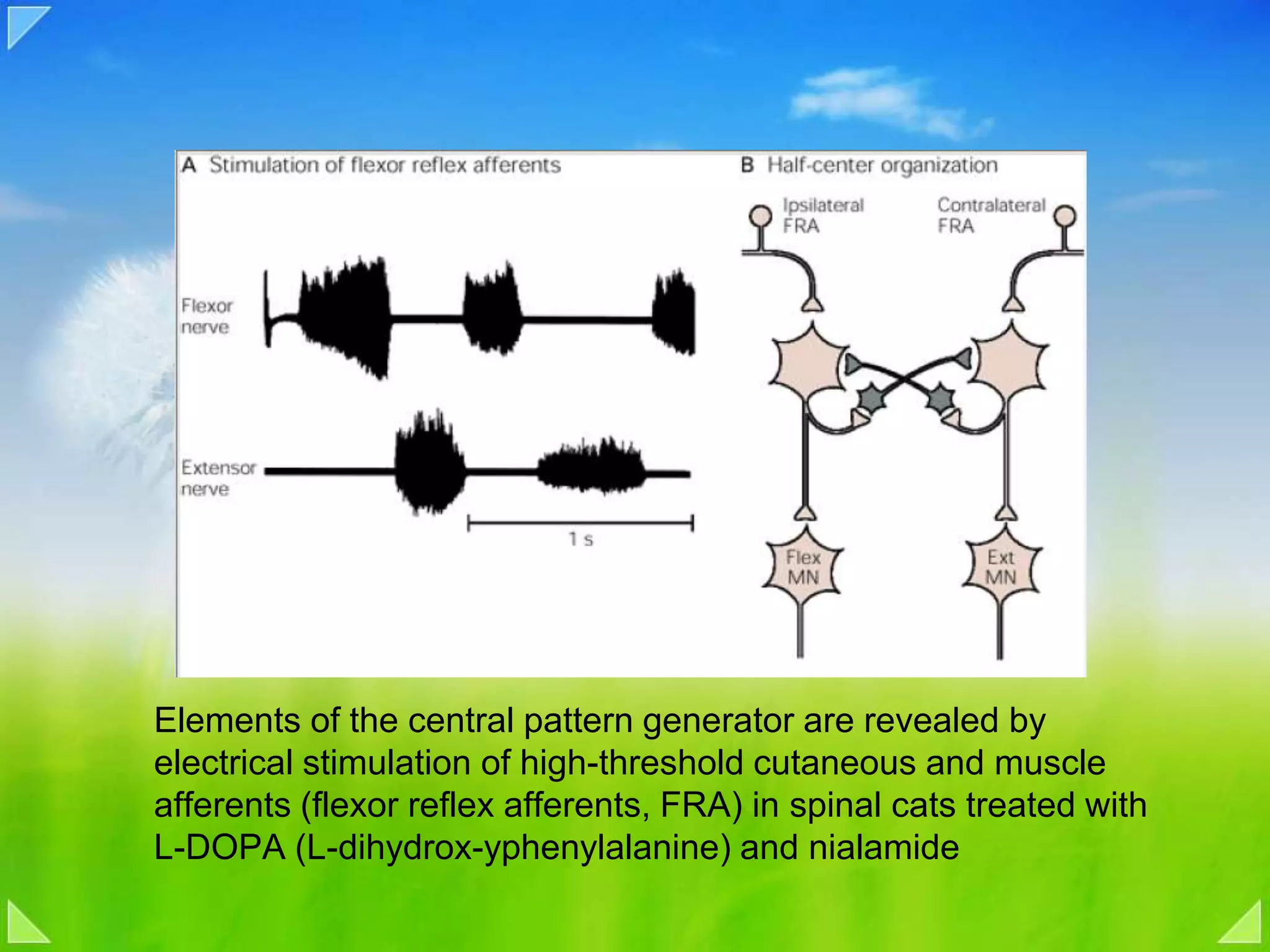 A Stimulation of flexor reflex afferents

Flexor nerve

Extensor nerve

1 s

B Half-center organization

Ipsilateral FRA

Contralateral FRA

Flex MN

Ext MN

Elements of the central pattern generator are revealed by electrical stimulation of high-threshold cutaneous and muscle afferents (flexor reflex afferents, FRA) in spinal cats treated with L-DOPA (L-dihydrox-yphenylalanine) and nialamide